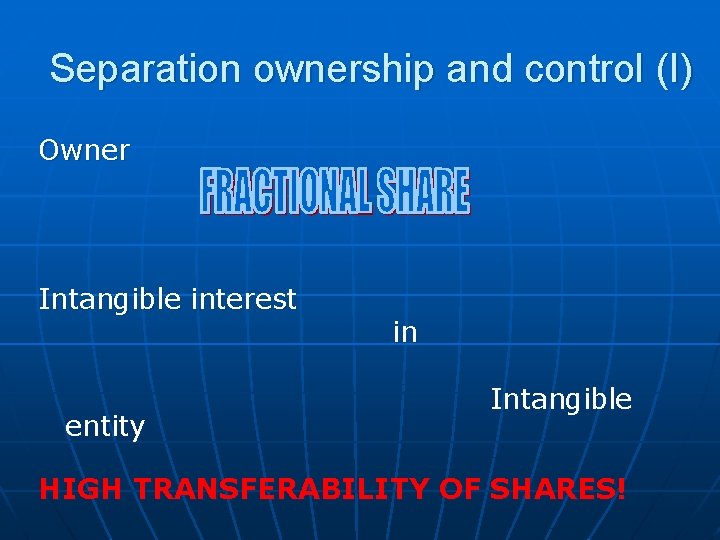 Separation ownership and control (I)

Owner

FRACTIONAL SHARE

Intangible interest

in

Intangible

entity

HIGH TRANSFERABILITY OF SHARES!